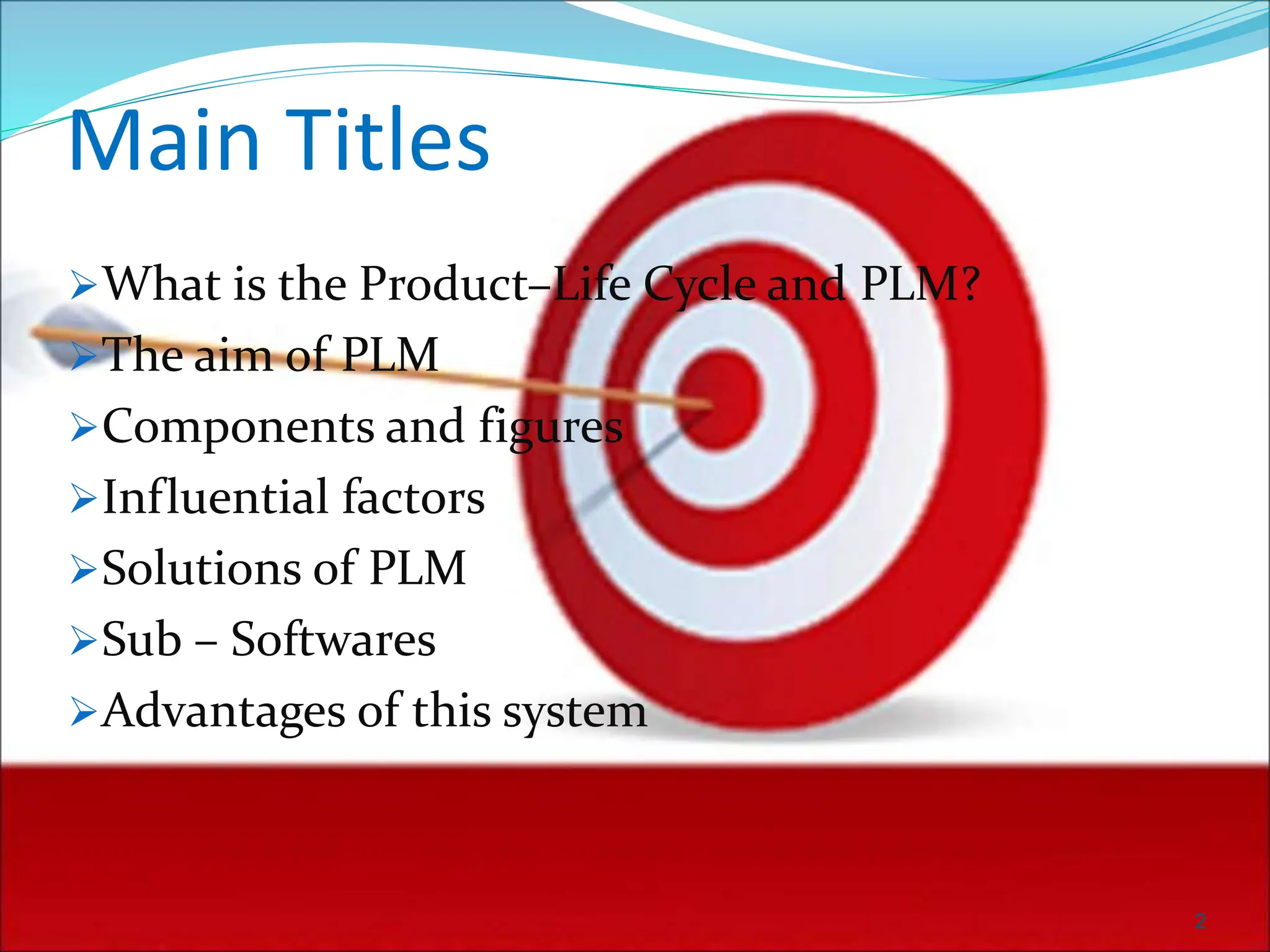 Main Titles

➢What is the Product–Life Cycle and PLM?
➢The aim of PLM
➢Components and figures
➢Influential factors
➢Solutions of PLM
➢Sub – Softwares
➢Advantages of this system

2